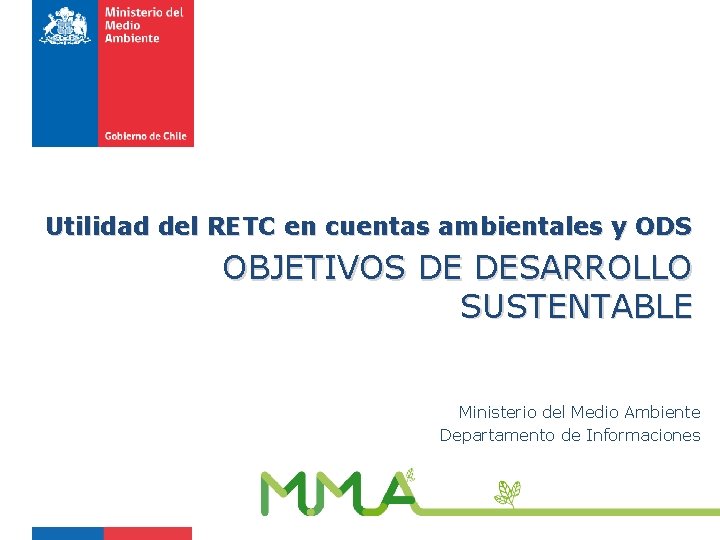 Ministerio del Medio Ambiente

Gobierno de Chile

Utilidad del RETC en cuentas ambientales y ODS

OBJETIVOS DE DESARROLLO SUSTENTABLE

Ministerio del Medio Ambiente
Departamento de Informaciones

MMA